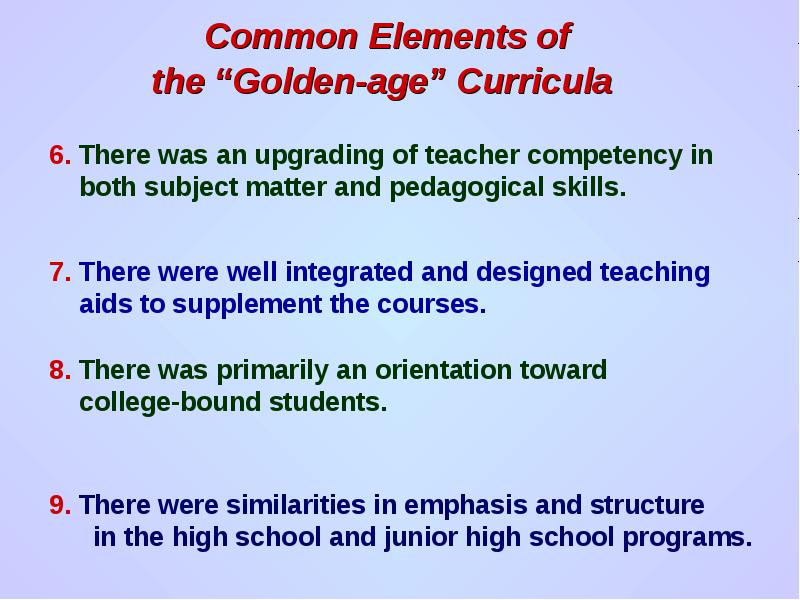 Common Elements of
the “Golden-age” Curricula

6. There was an upgrading of teacher competency in both subject matter and pedagogical skills.

7. There were well integrated and designed teaching aids to supplement the courses.

8. There was primarily an orientation toward college-bound students.

9. There were similarities in emphasis and structure in the high school and junior high school programs.